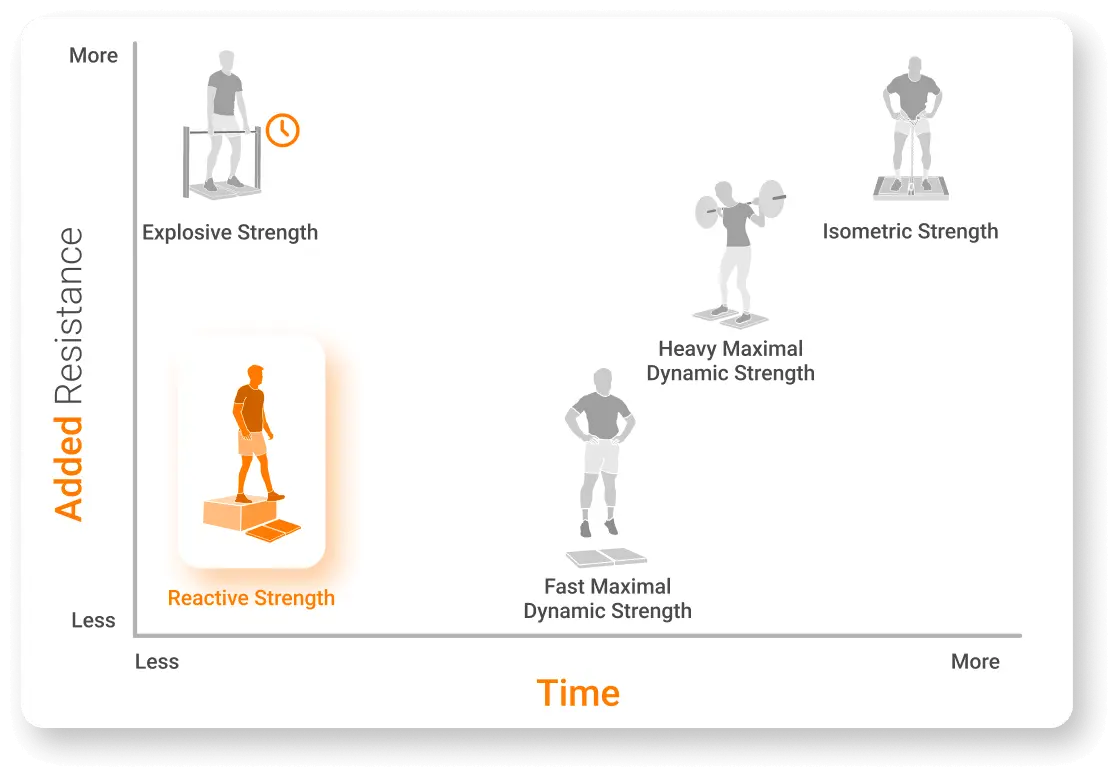 More

Added Resistance

Less

Explosive Strength

Isometric Strength

Heavy Maximal Dynamic Strength

Reactive Strength

Fast Maximal Dynamic Strength

Less

More

Time